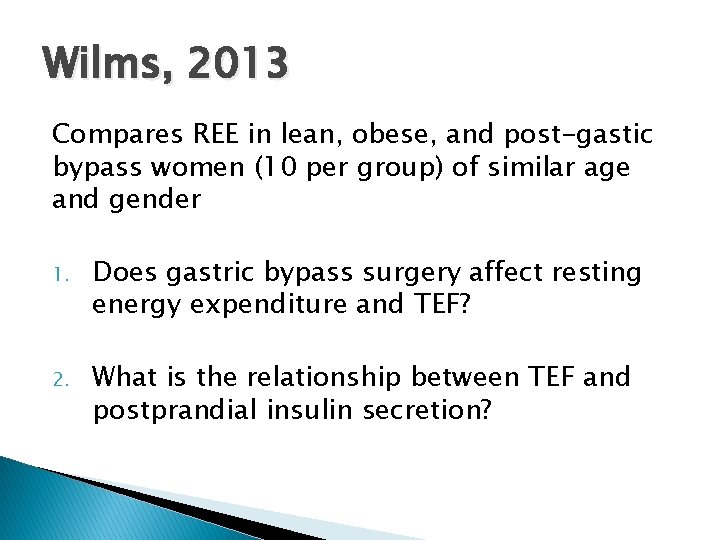 Wilms, 2013

Compares REE in lean, obese, and post-gastic bypass women (10 per group) of similar age and gender

1. Does gastric bypass surgery affect resting energy expenditure and TEF?

2. What is the relationship between TEF and postprandial insulin secretion?